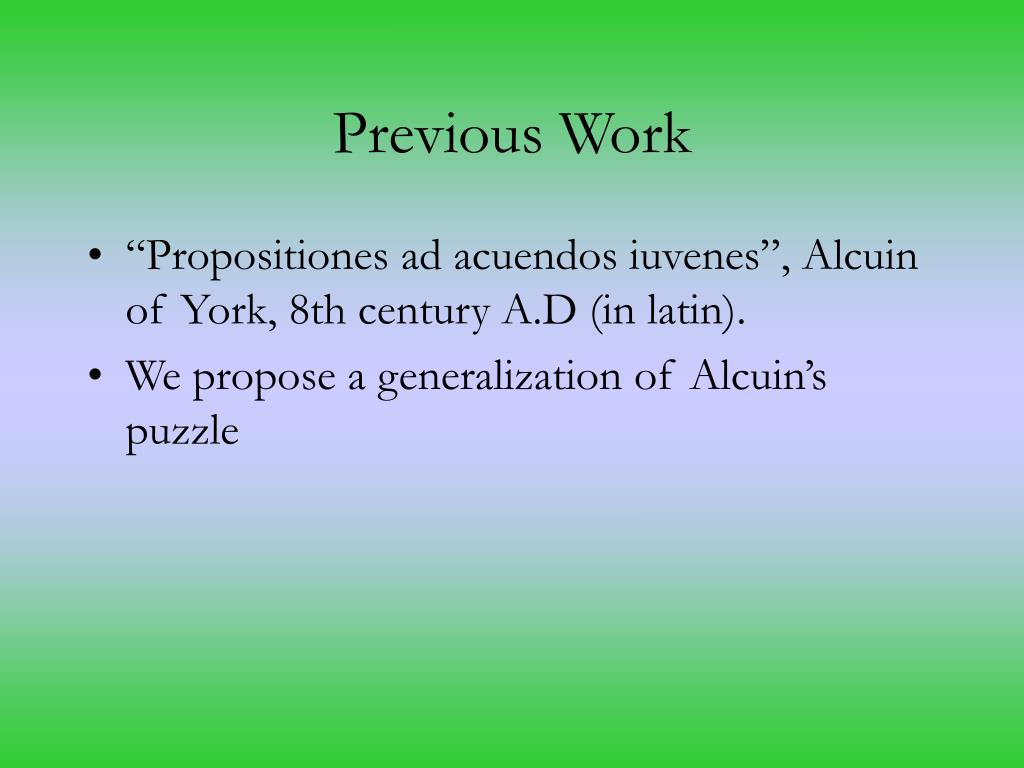 Previous Work

• “Propositiones ad acuendos iuvenes”, Alcuin of York, 8th century A.D (in latin).

• We propose a generalization of Alcuin’s puzzle